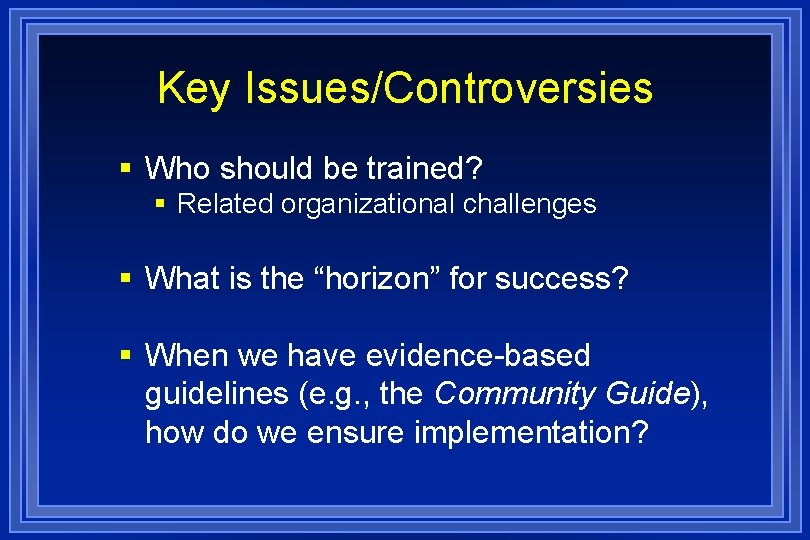 Key Issues/Controversies

▪ Who should be trained?
  ▪ Related organizational challenges

▪ What is the “horizon” for success?

▪ When we have evidence-based guidelines (e.g., the Community Guide), how do we ensure implementation?